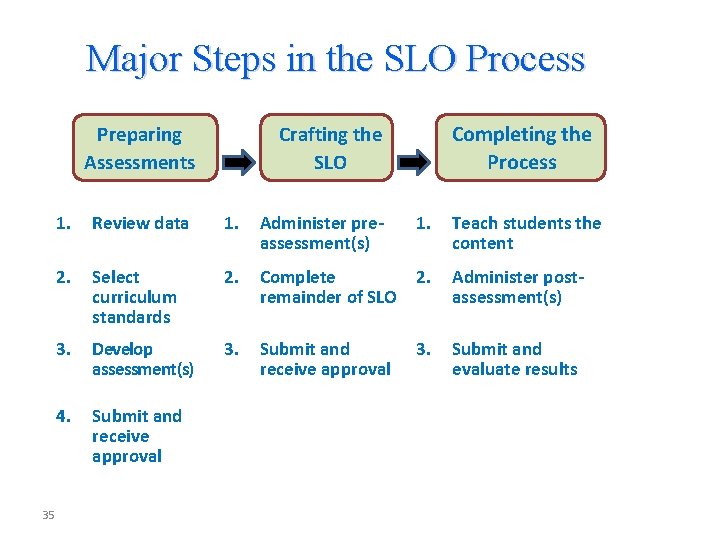 Major Steps in the SLO Process

Preparing Assessments

1. Review data

2. Select curriculum standards

3. Develop assessment(s)

4. Submit and receive approval

Crafting the SLO

1. Administer pre-assessment(s)

2. Complete remainder of SLO

3. Submit and receive approval

Completing the Process

1. Teach students the content

2. Administer post-assessment(s)

3. Submit and evaluate results

35